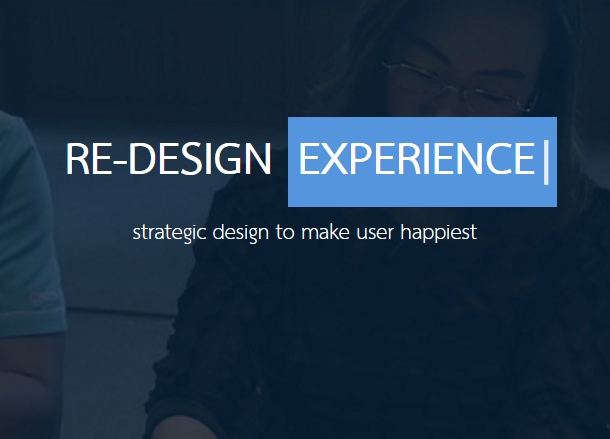 RE-DESIGN EXPERIENCE

strategic design to make user happiest